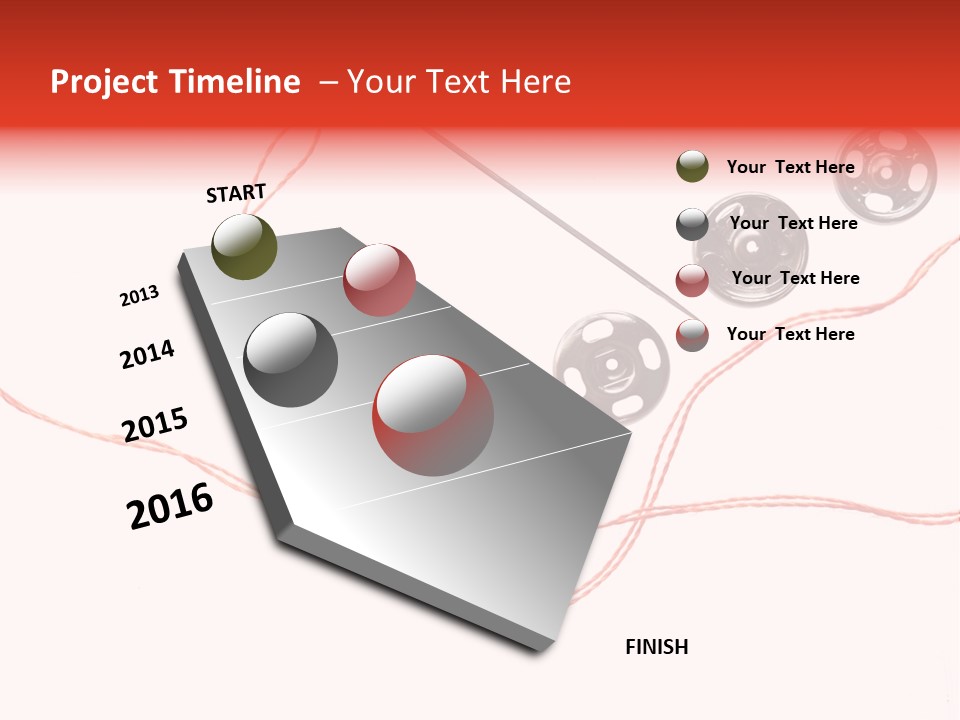 Project Timeline – Your Text Here

START

2013

2014

2015

2016

FINISH

Your Text Here

Your Text Here

Your Text Here

Your Text Here